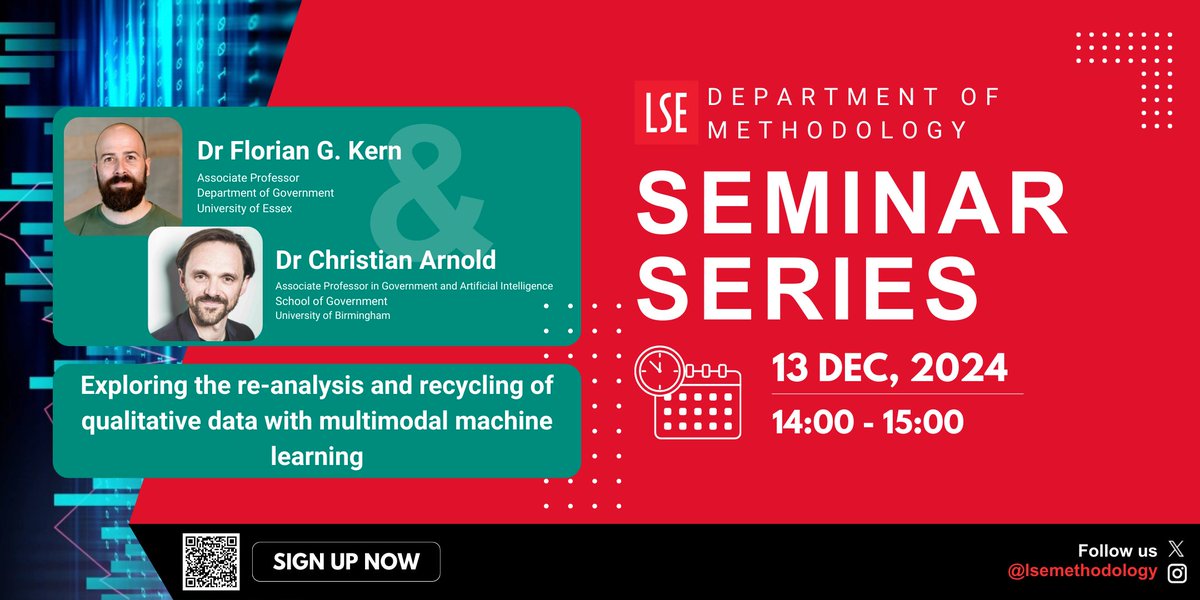 Dr Florian G. Kern
Associate Professor
Department of Government
University of Essex

&

Dr Christian Arnold
Associate Professor in Government and Artificial Intelligence
School of Government
University of Birmingham

Exploring the re-analysis and recycling of qualitative data with multimodal machine learning

LSE DEPARTMENT OF METHODOLOGY

SEMINAR SERIES

13 DEC, 2024
14:00 - 15:00

SIGN UP NOW

Follow us
@lsemethodology